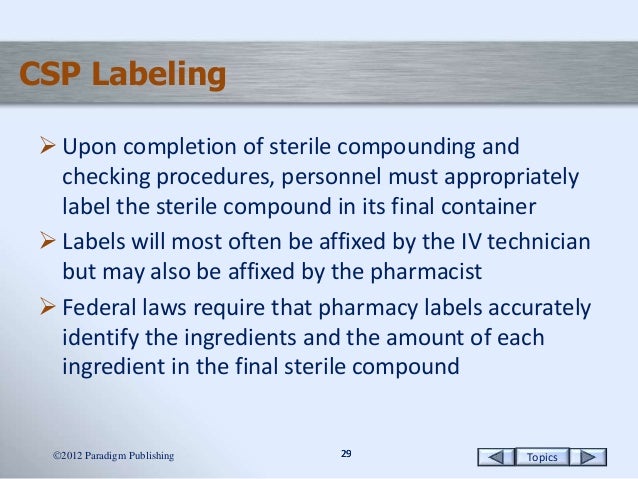 CSP Labeling

➢ Upon completion of sterile compounding and checking procedures, personnel must appropriately label the sterile compound in its final container

➢ Labels will most often be affixed by the IV technician but may also be affixed by the pharmacist

➢ Federal laws require that pharmacy labels accurately identify the ingredients and the amount of each ingredient in the final sterile compound

©2012 Paradigm Publishing

29

Topics